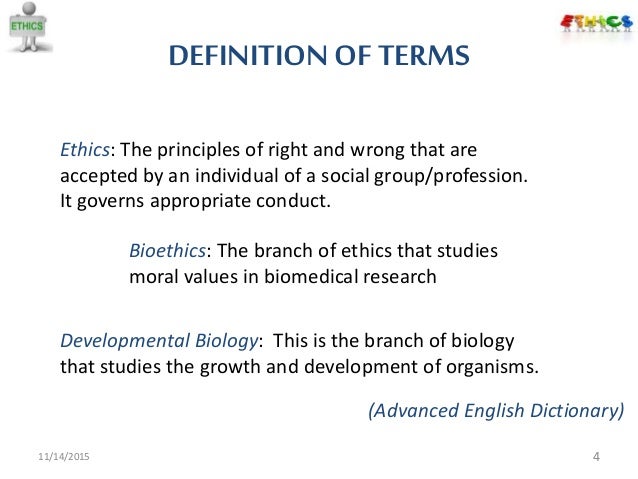 ETHICS

ETHICS

DEFINITION OF TERMS

Ethics: The principles of right and wrong that are accepted by an individual of a social group/profession. It governs appropriate conduct.

Bioethics: The branch of ethics that studies moral values in biomedical research

Developmental Biology: This is the branch of biology that studies the growth and development of organisms.

(Advanced English Dictionary)

11/14/2015

4